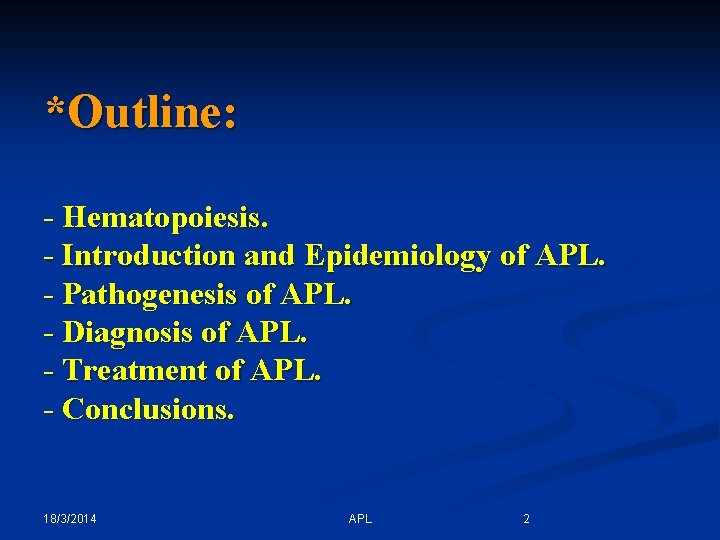 *Outline:

- Hematopoiesis.
- Introduction and Epidemiology of APL.
- Pathogenesis of APL.
- Diagnosis of APL.
- Treatment of APL.
- Conclusions.

18/3/2014 APL 2